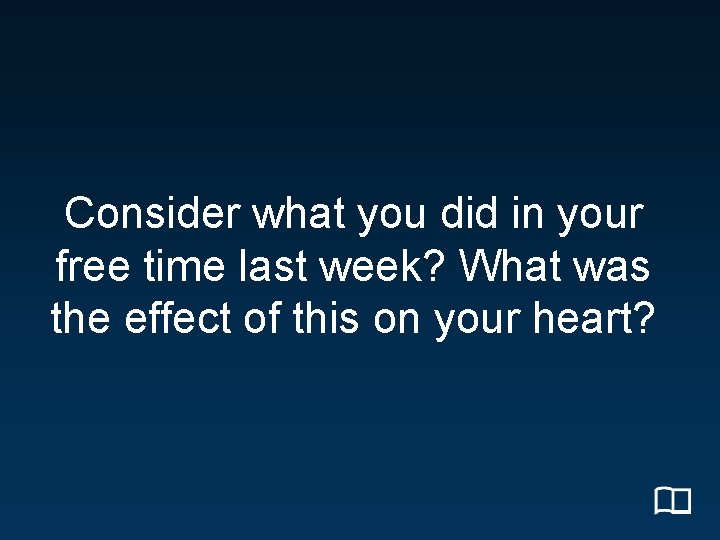 Consider what you did in your free time last week? What was the effect of this on your heart?